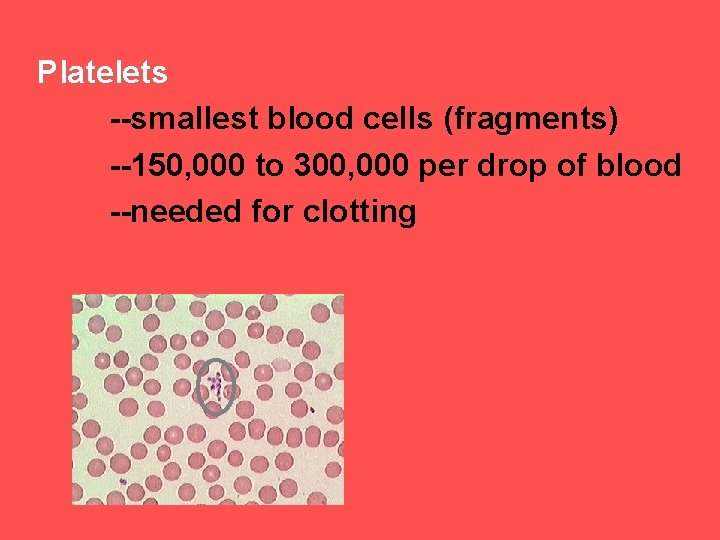 Platelets

--smallest blood cells (fragments)

--150,000 to 300,000 per drop of blood

--needed for clotting